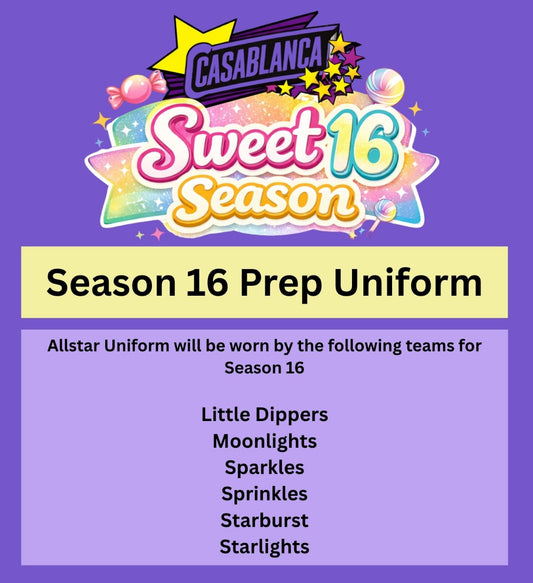 CASABLANCA
Sweet 16
Season

Season 16 Prep Uniform

Allstar Uniform will be worn by the following teams for Season 16

Little Dippers
Moonlights
Sparkles
Sprinkles
Starburst
Starlights